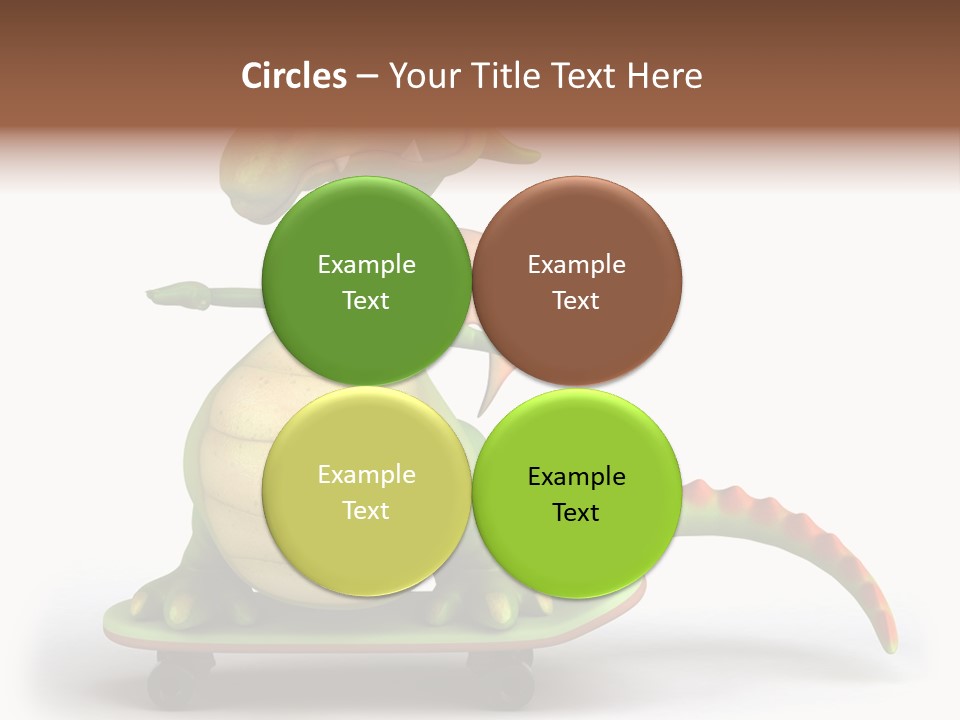 Circles – Your Title Text Here

Example Text

Example Text

Example Text

Example Text